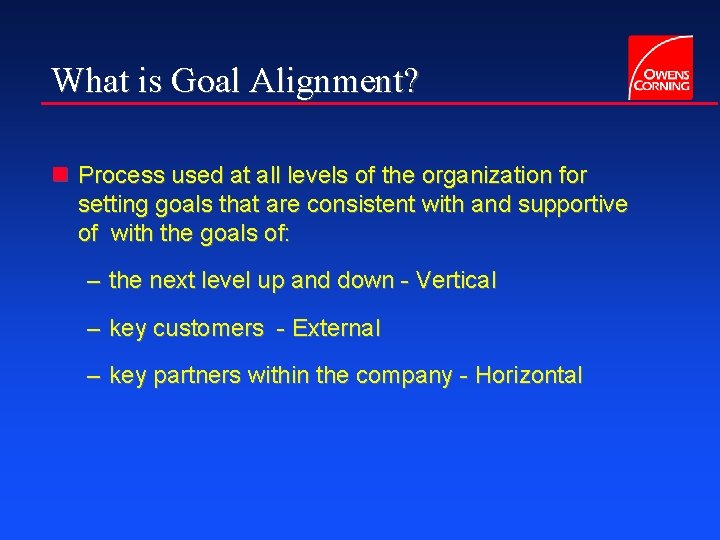 What is Goal Alignment?

OWENS CORNING

Process used at all levels of the organization for setting goals that are consistent with and supportive of with the goals of:

– the next level up and down - Vertical

– key customers - External

– key partners within the company - Horizontal